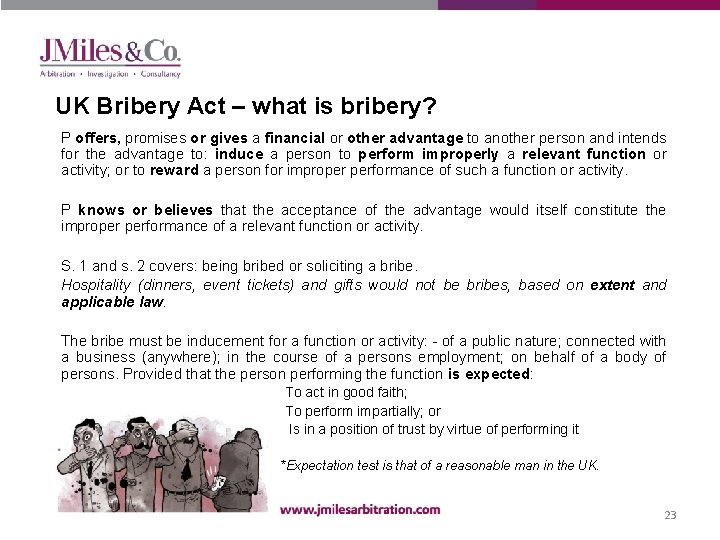 JMiles&Co.
Arbitration • Investigation • Consultancy

UK Bribery Act – what is bribery?

P offers, promises or gives a financial or other advantage to another person and intends for the advantage to: induce a person to perform improperly a relevant function or activity; or to reward a person for improper performance of such a function or activity.

P knows or believes that the acceptance of the advantage would itself constitute the improper performance of a relevant function or activity.

S. 1 and s. 2 covers: being bribed or soliciting a bribe.

Hospitality (dinners, event tickets) and gifts would not be bribes, based on extent and applicable law.

The bribe must be inducement for a function or activity: - of a public nature; connected with a business (anywhere); in the course of a persons employment; on behalf of a body of persons. Provided that the person performing the function is expected:

To act in good faith;

To perform impartially; or

Is in a position of trust by virtue of performing it

*Expectation test is that of a reasonable man in the UK.

www.jmilesarbitration.com

23